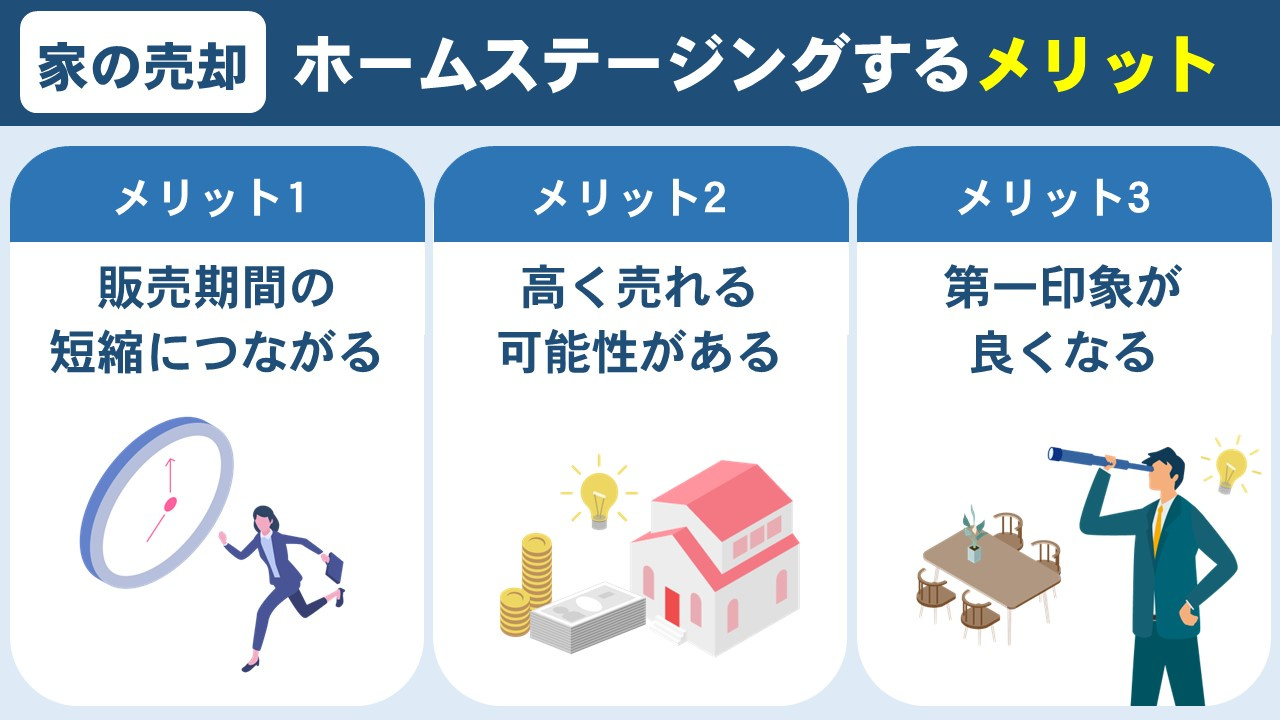 家の売却 ホームステージングするメリット

メリット1

販売期間の短縮につながる

メリット2

高く売れる可能性がある

メリット3

第一印象が良くなる